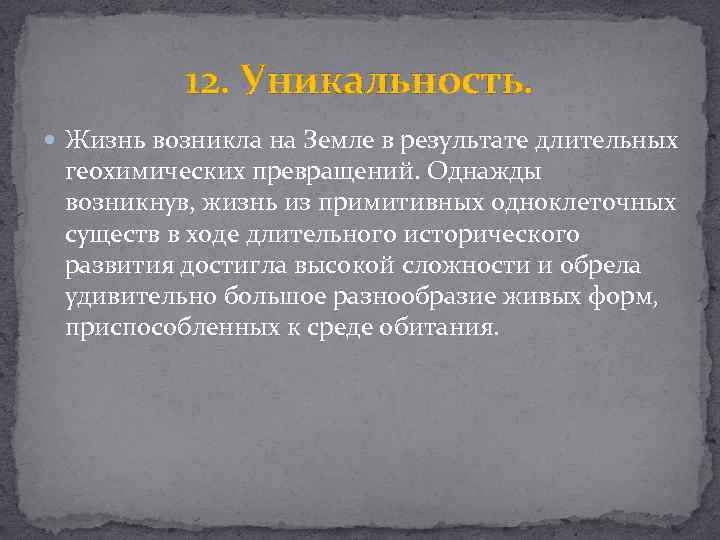 12. Уникальность.

Жизнь возникла на Земле в результате длительных геохимических превращений. Однажды возникнув, жизнь из примитивных одноклеточных существ в ходе длительного исторического развития достигла высокой сложности и обрела удивительно большое разнообразие живых форм, приспособленных к среде обитания.